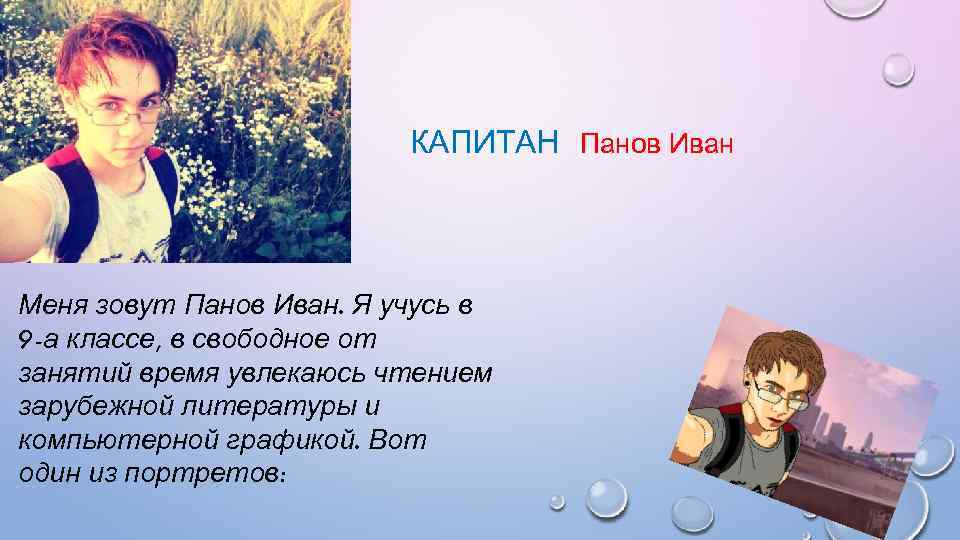 КАПИТАН Панов Иван

Меня зовут Панов Иван. Я учусь в 9-а классе, в свободное от занятий время увлекаюсь чтением зарубежной литературы и компьютерной графикой. Вот один из портретов: